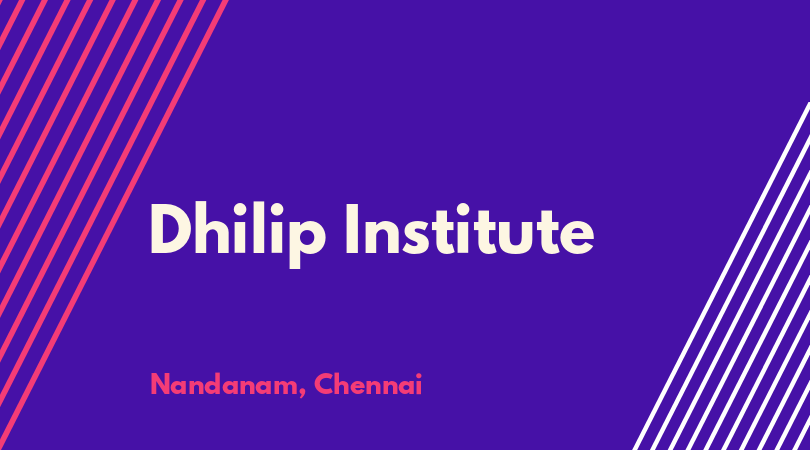 Dhilip Institute

Nandanam, Chennai